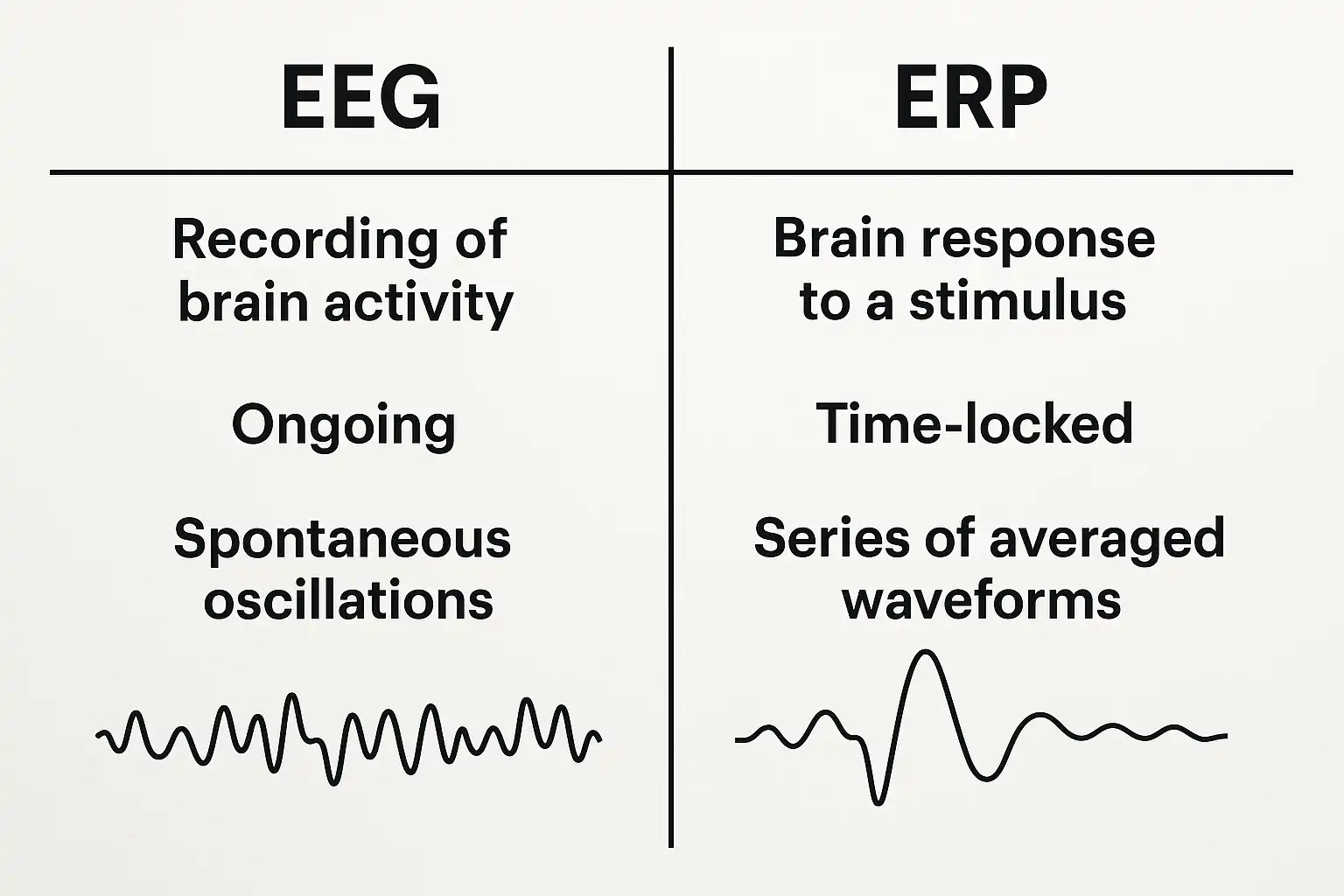 | EEG | ERP |
|---|---|
| Recording of brain activity | Brain response to a stimulus |
| Ongoing | Time-locked |
| Spontaneous oscillations | Series of averaged waveforms |